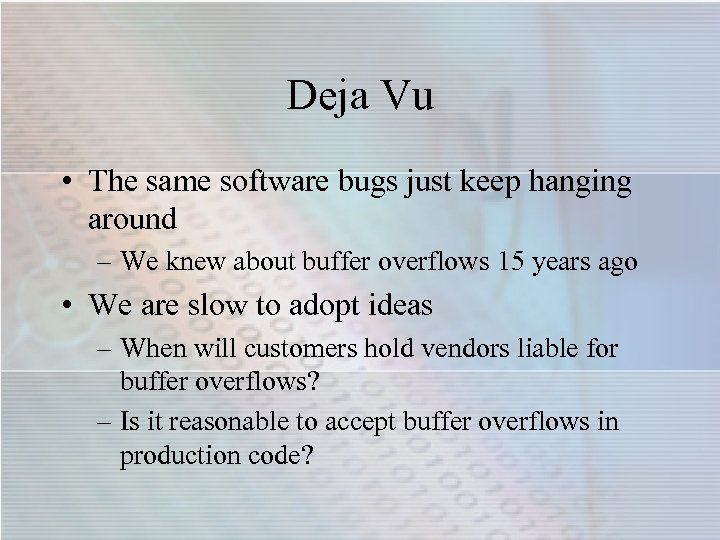 Deja Vu

• The same software bugs just keep hanging around

– We knew about buffer overflows 15 years ago

• We are slow to adopt ideas

– When will customers hold vendors liable for buffer overflows?

– Is it reasonable to accept buffer overflows in production code?